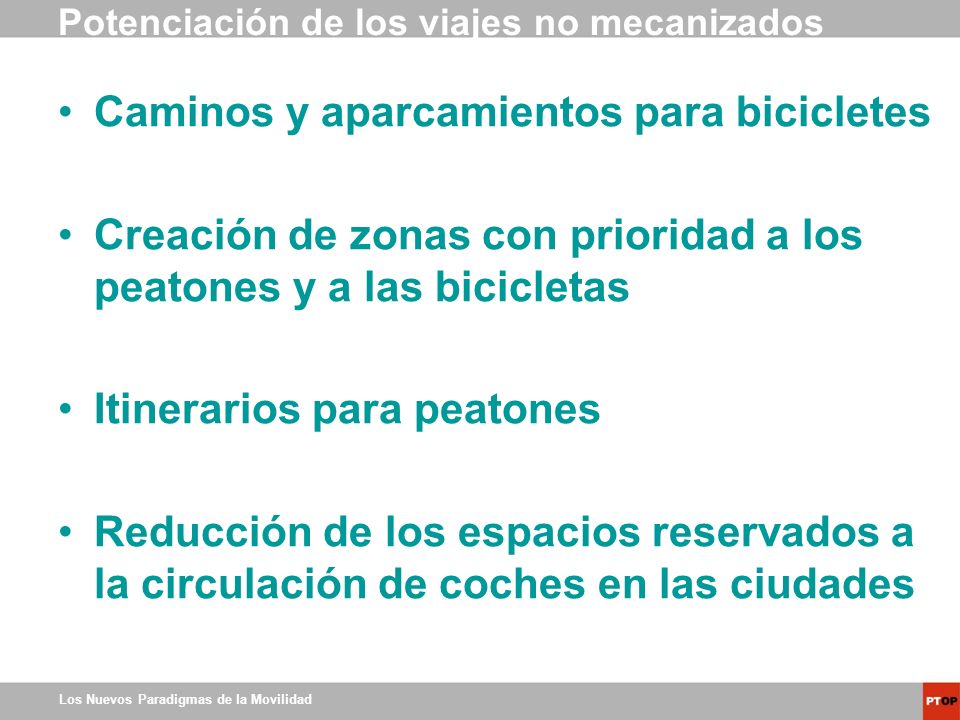 Potenciación de los viajes no mecanizados

• Caminos y aparcamientos para bicicletes

• Creación de zonas con prioridad a los peatones y a las bicicletas

• Itinerarios para peatones

• Reducción de los espacios reservados a la circulación de coches en las ciudades

Los Nuevos Paradigmas de la Movilidad

PTOP